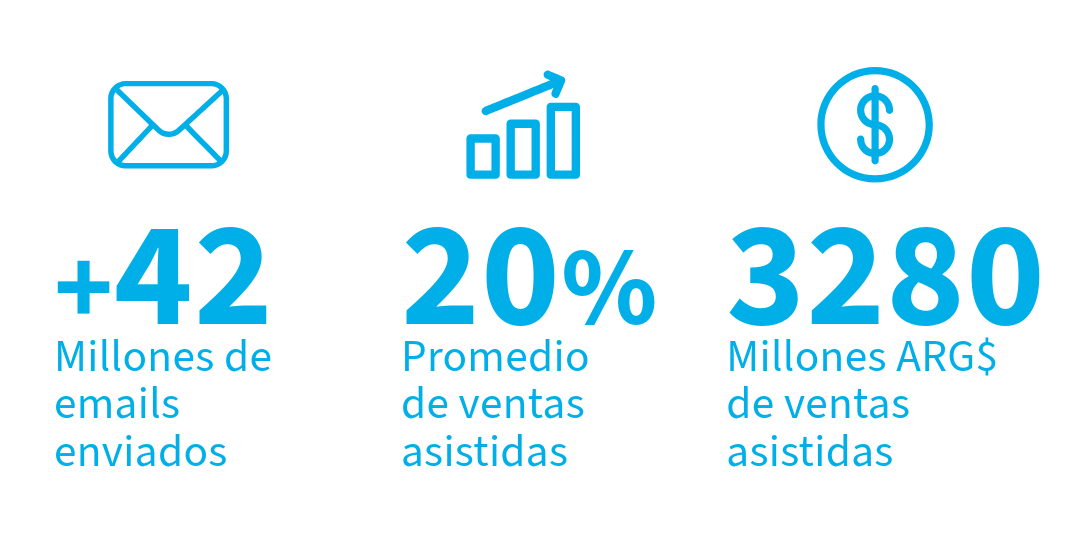 +42
Millones de emails enviados

20%
Promedio de ventas asistidas

3280
Millones ARG$ de ventas asistidas